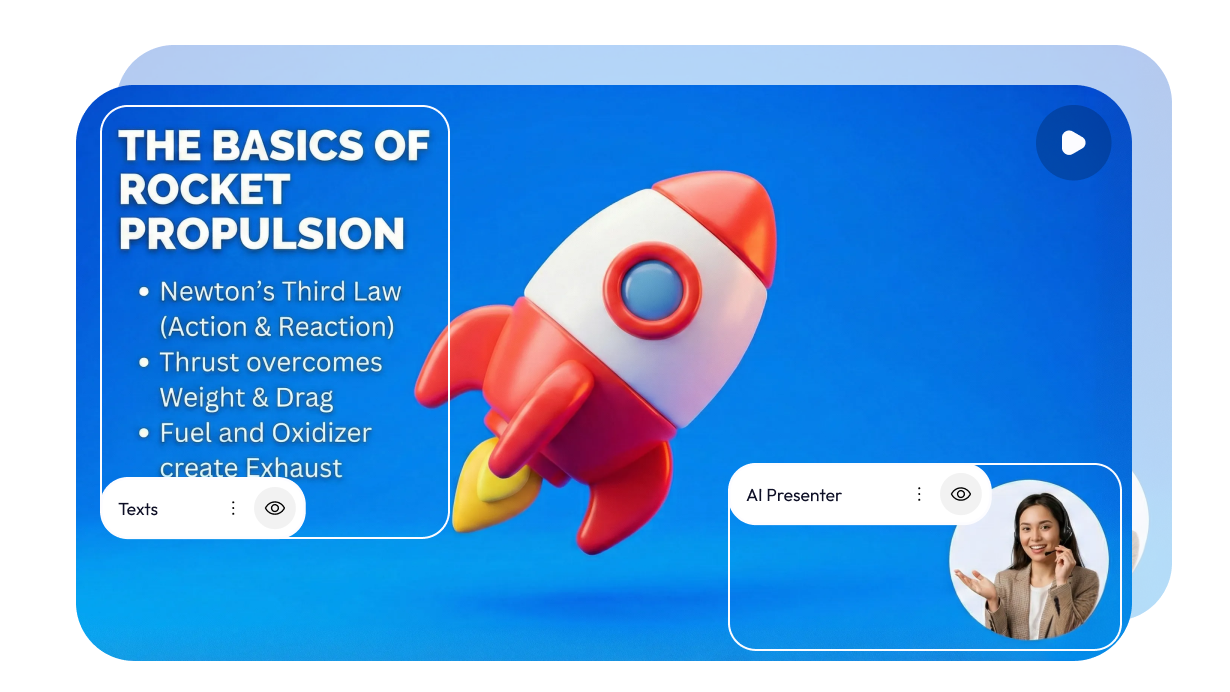 THE BASICS OF ROCKET PROPULSION

• Newton's Third Law (Action & Reaction)
• Thrust overcomes Weight & Drag
• Fuel and Oxidizer create Exhaust

Texts

AI Presenter